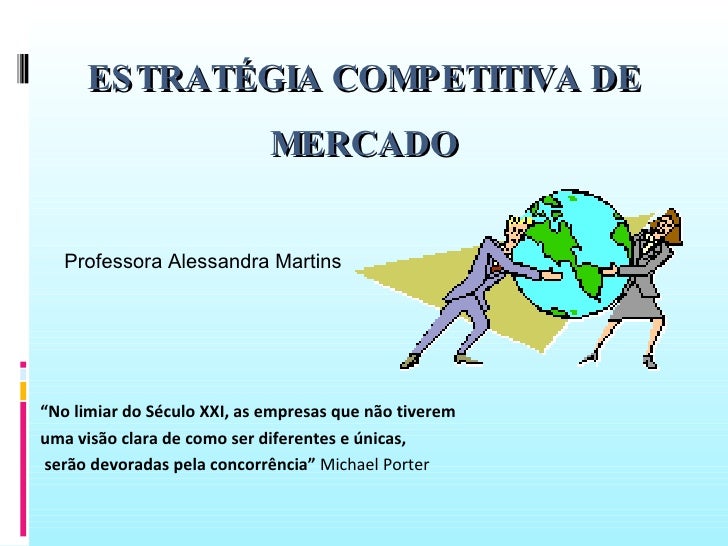 ESTRATÉGIA COMPETITIVA DE MERCADO

Professora Alessandra Martins

“No limiar do Século XXI, as empresas que não tiverem uma visão clara de como ser diferentes e únicas, serão devoradas pela concorrência” Michael Porter